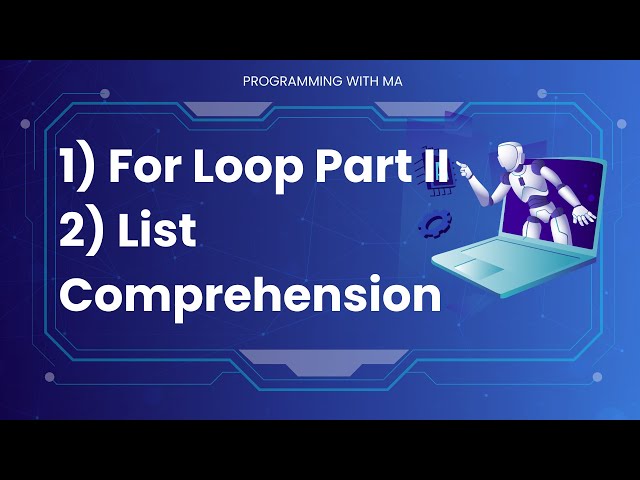 PROGRAMMING WITH MA

1) For Loop Part II
2) List Comprehension